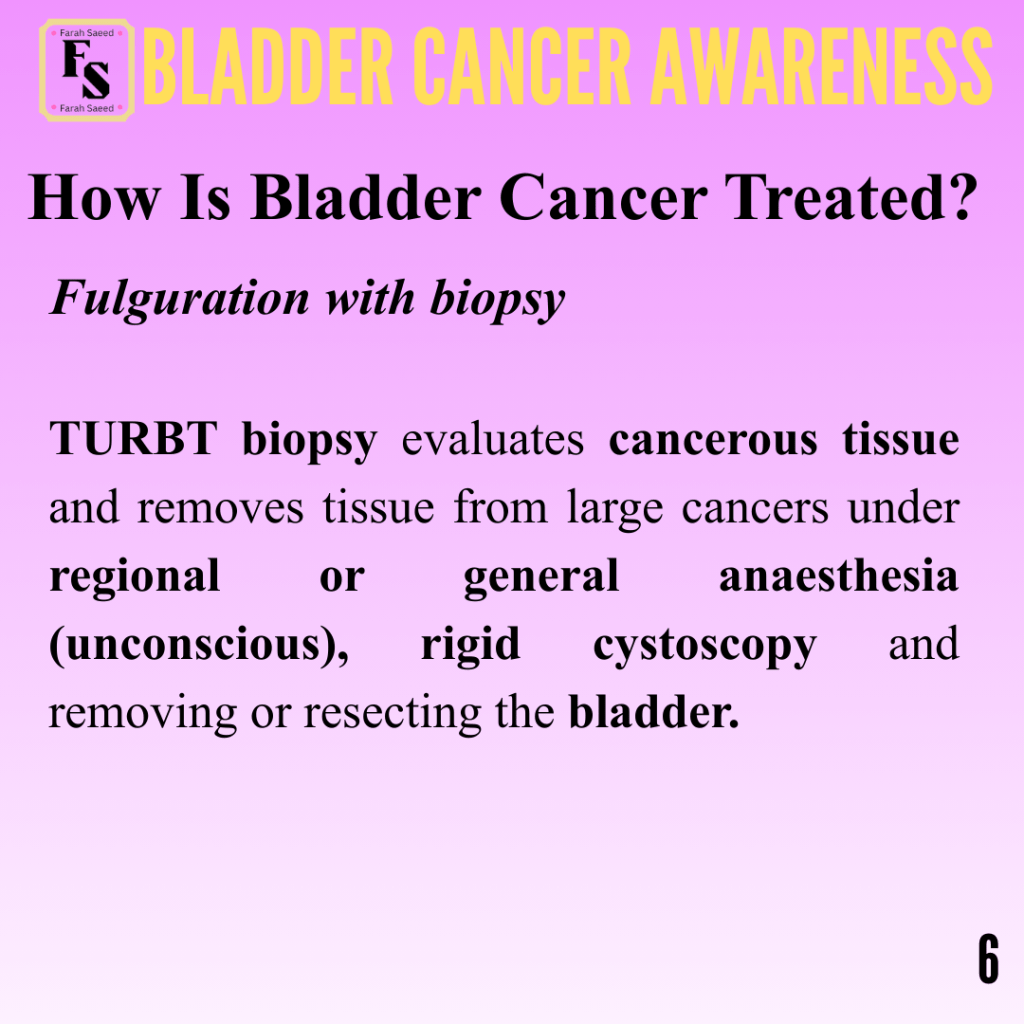 Farah Saeed
FS
Farah Saeed

BLADDER CANCER AWARENESS

How Is Bladder Cancer Treated?

Fulguration with biopsy

TURBT biopsy evaluates cancerous tissue and removes tissue from large cancers under regional or general anaesthesia (unconscious), rigid cystoscopy and removing or resecting the bladder.

6